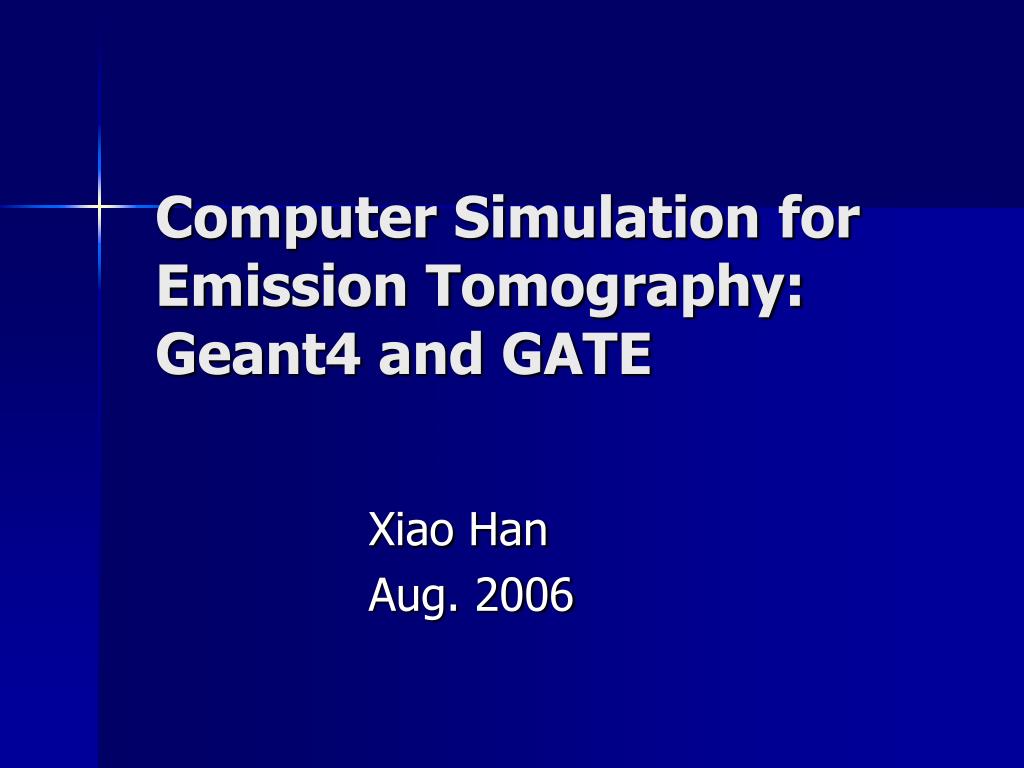 Computer Simulation for Emission Tomography: Geant4 and GATE

Xiao Han
Aug. 2006